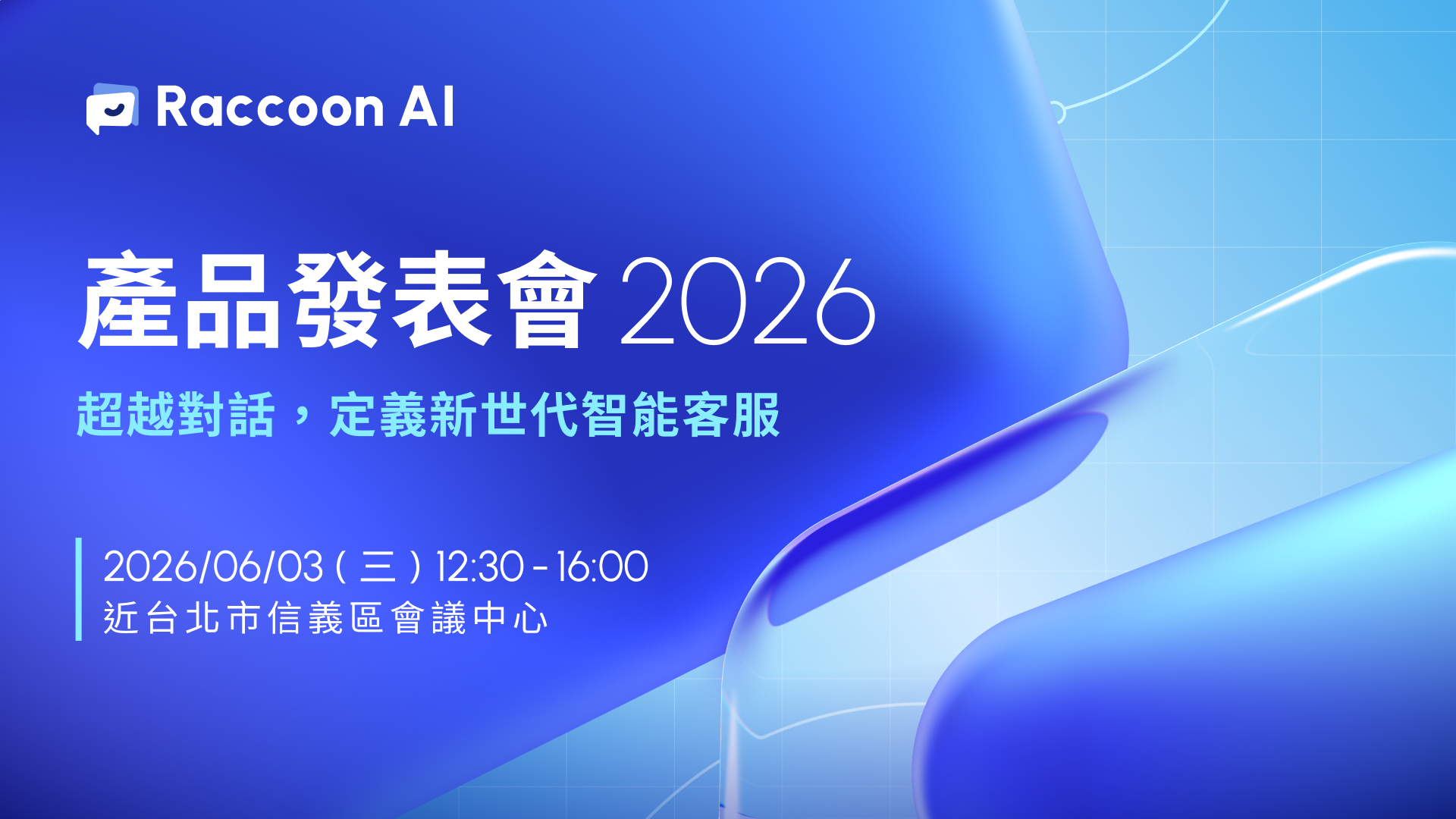 Raccoon AI

產品發表會 2026

超越對話，定義新世代智能客服

2026/06/03（三）12:30 - 16:00
近台北市信義區會議中心